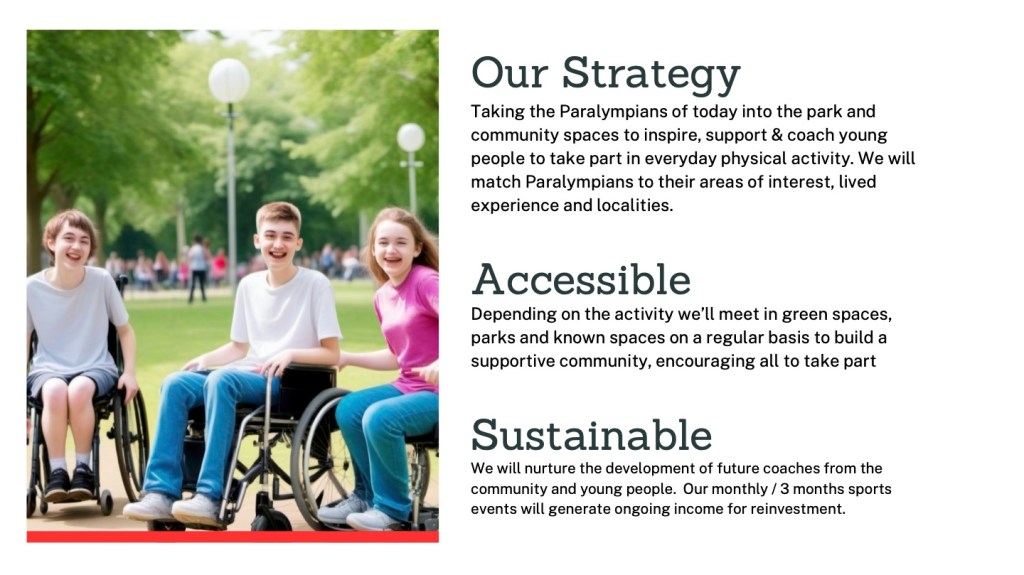 Our Strategy
Taking the Paralympians of today into the park and community spaces to inspire, support & coach young people to take part in everyday physical activity. We will match Paralympians to their areas of interest, lived experience and localities.

Accessible
Depending on the activity we'll meet in green spaces, parks and known spaces on a regular basis to build a supportive community, encouraging all to take part

Sustainable
We will nurture the development of future coaches from the community and young people. Our monthly / 3 months sports events will generate ongoing income for reinvestment.